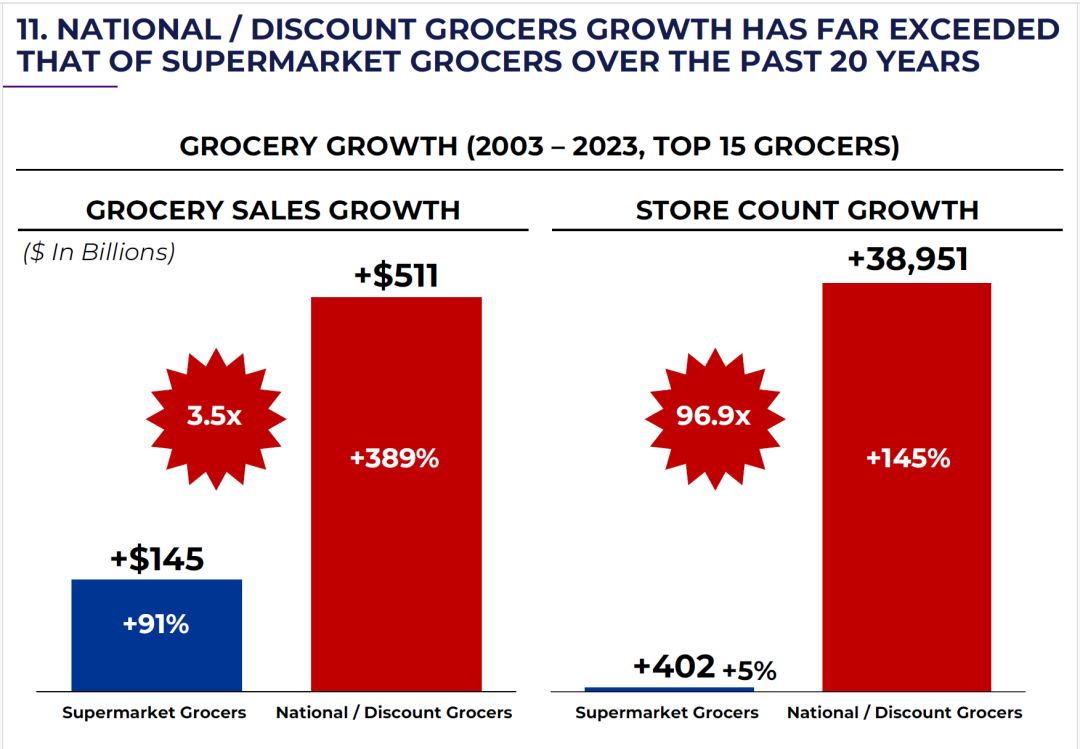 11. NATIONAL / DISCOUNT GROCERS GROWTH HAS FAR EXCEEDED THAT OF SUPERMARKET GROCERS OVER THE PAST 20 YEARS

GROCERY GROWTH (2003 – 2023, TOP 15 GROCERS)

GROCERY SALES GROWTH

($ In Billions)

+$511

3.5x

+389%

+$145

+91%

Supermarket Grocers

National / Discount Grocers

STORE COUNT GROWTH

+38,951

96.9x

+145%

+402 +5%

Supermarket Grocers

National / Discount Grocers